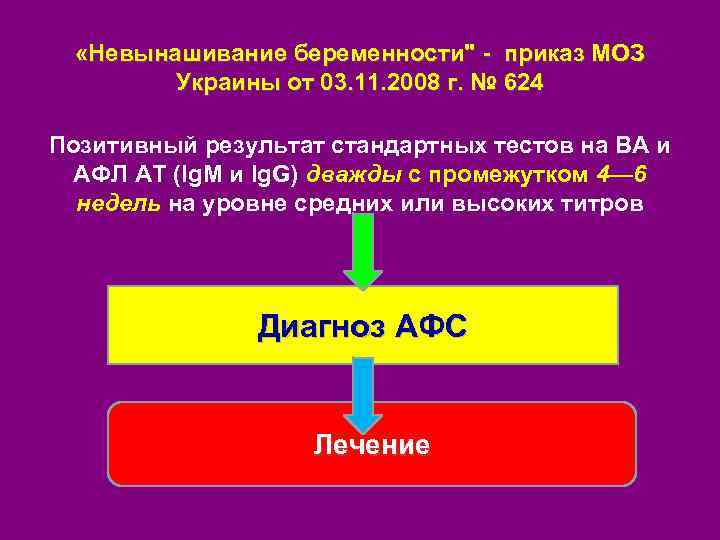 «Невынашивание беременности" - приказ МОЗ Украины от 03.11.2008 г. № 624

Позитивный результат стандартных тестов на ВА и АФЛ АТ (IgM и IgG) дважды с промежутком 4—6 недель на уровне средних или высоких титров

Диагноз АФС

Лечение